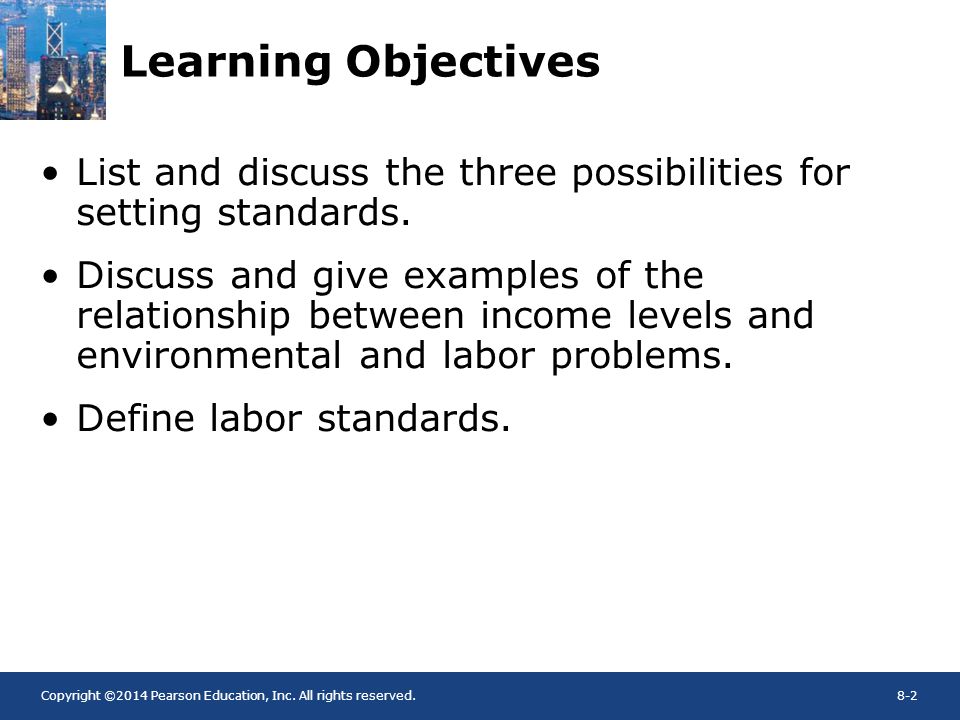 Learning Objectives

• List and discuss the three possibilities for setting standards.

• Discuss and give examples of the relationship between income levels and environmental and labor problems.

• Define labor standards.

Copyright ©2014 Pearson Education, Inc. All rights reserved.

8-2